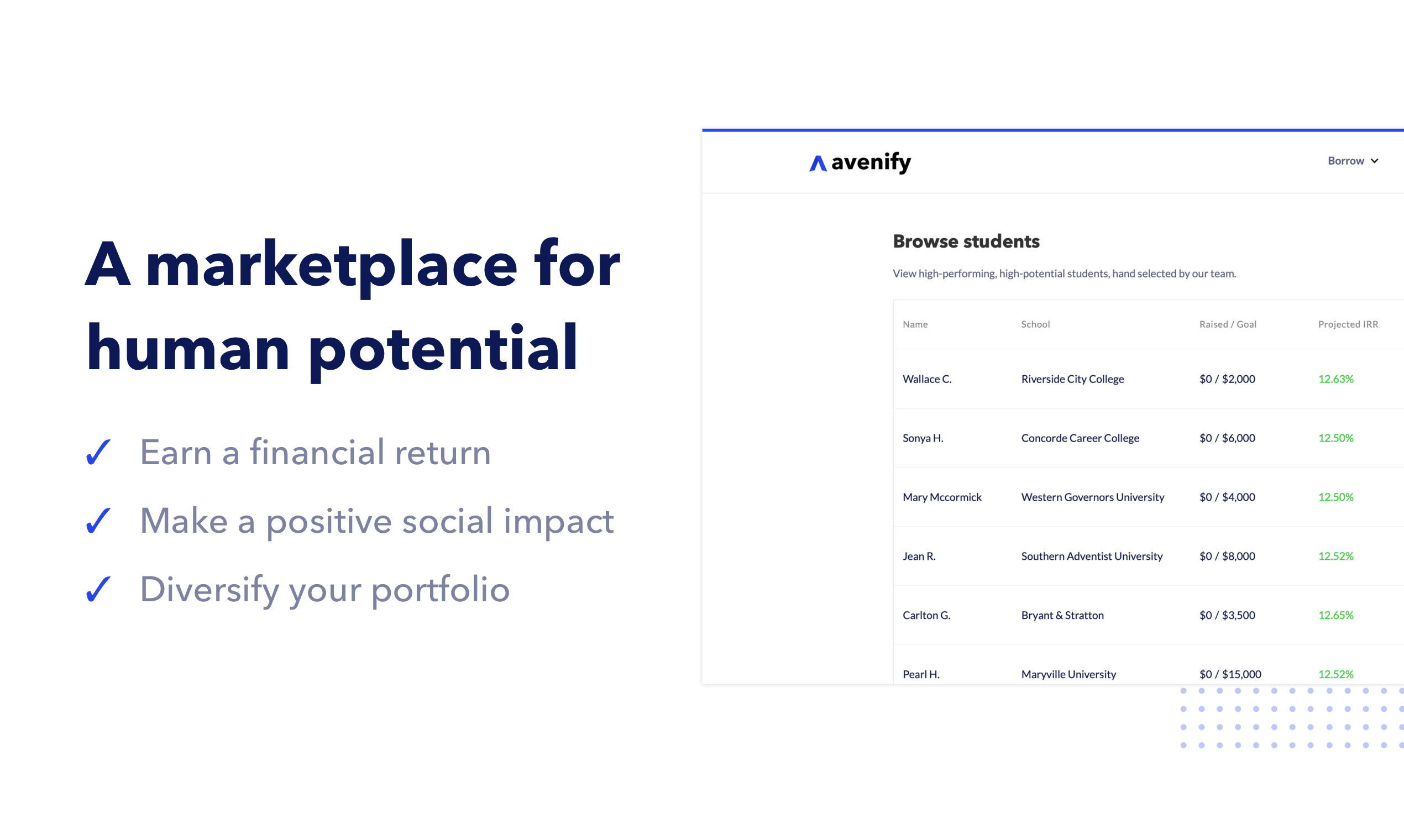 A marketplace for human potential

✓ Earn a financial return

✓ Make a positive social impact

✓ Diversify your portfolio

avenify

Borrow

Browse students

View high-performing, high-potential students, hand selected by our team.

| Name | School | Raised / Goal | Projected IRR |
|---|---|---|---|
| Wallace C. | Riverside City College | \$0 / \$2,000 | 12.63% |
| Sonya H. | Concorde Career College | \$0 / \$6,000 | 12.50% |
| Mary Mccormick | Western Governors University | \$0 / \$4,000 | 12.50% |
| Jean R. | Southern Adventist University | \$0 / \$8,000 | 12.52% |
| Carlton G. | Bryant & Stratton | \$0 / \$3,500 | 12.65% |
| Pearl H. | Maryville University | \$0 / \$15,000 | 12.52% |